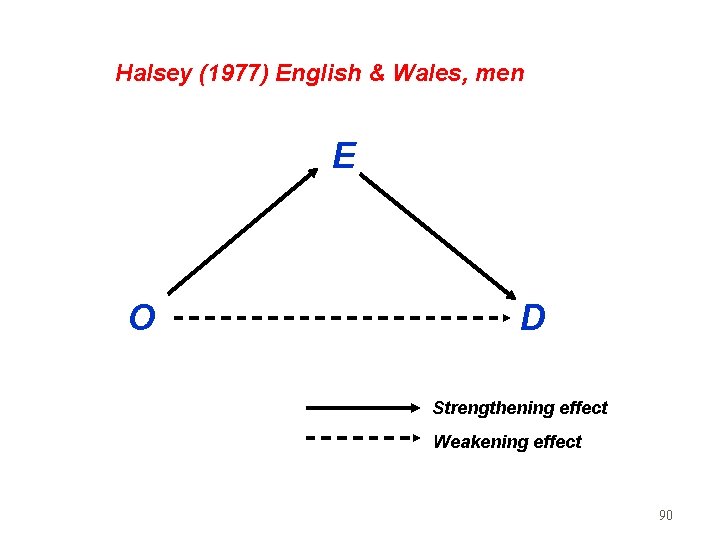 Halsey (1977) English & Wales, men

E

O

D

Strengthening effect

Weakening effect

90